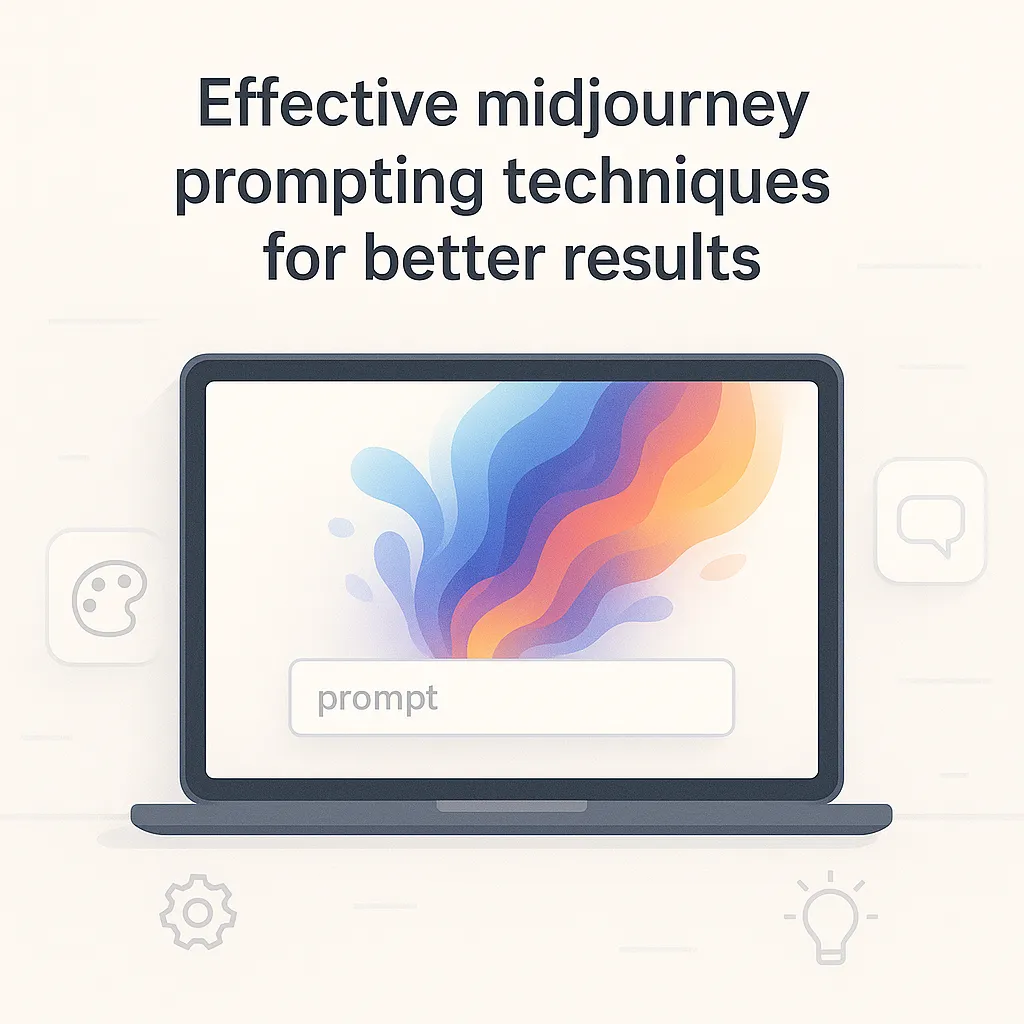 Effective midjourney prompting techniques for better results

prompt